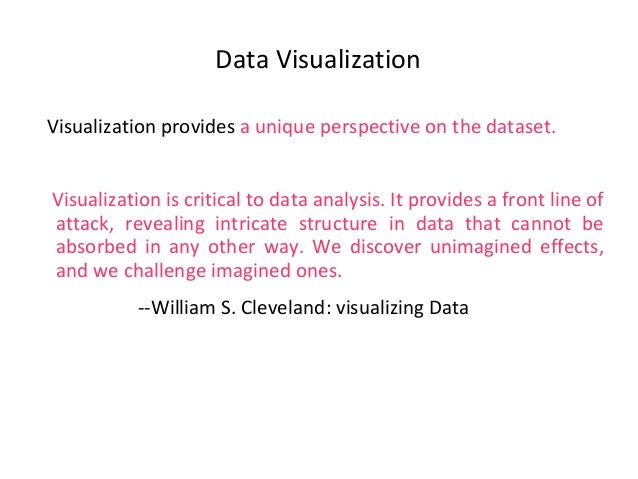 Data Visualization

Visualization provides a unique perspective on the dataset.

Visualization is critical to data analysis. It provides a front line of attack, revealing intricate structure in data that cannot be absorbed in any other way. We discover unimagined effects, and we challenge imagined ones.

--William S. Cleveland: visualizing Data